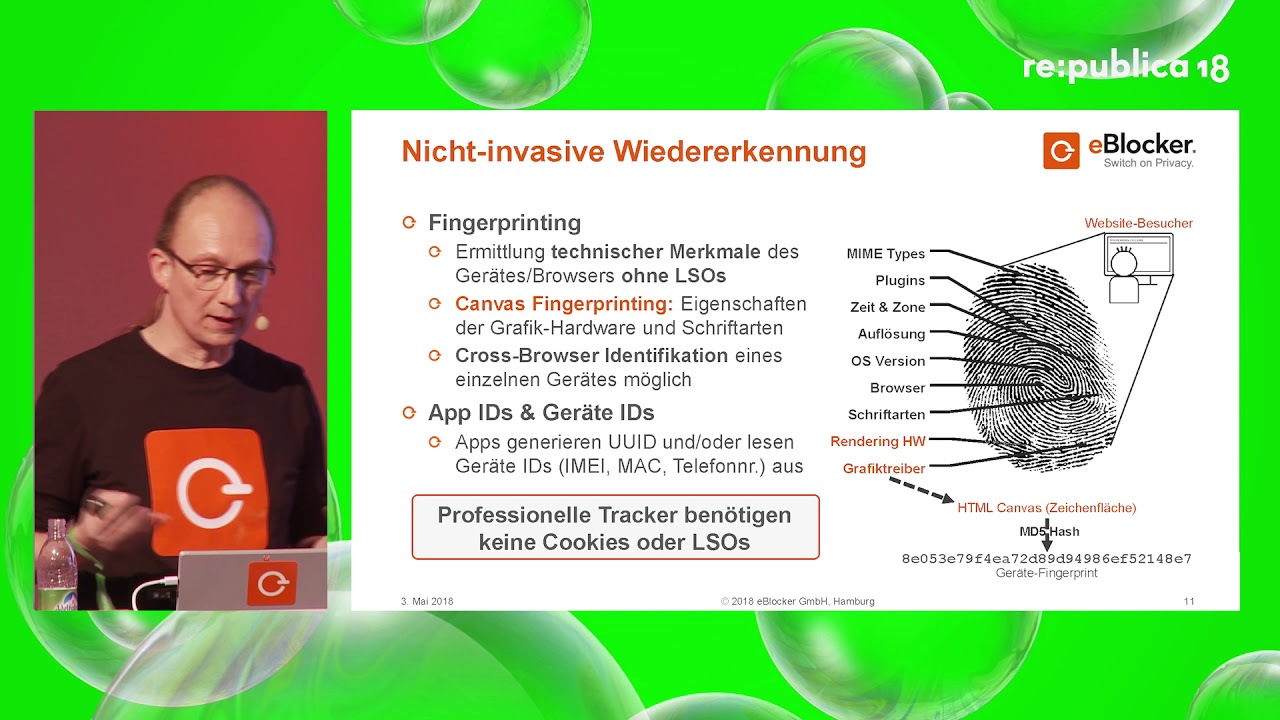 re:publica 18

Nicht-invasive Wiedererkennung

eBlocker. Switch on Privacy.

Fingerprinting
Ermittlung technischer Merkmale des Gerätes/Browsers ohne LSOs
Canvas Fingerprinting: Eigenschaften der Grafik-Hardware und Schriftarten
Cross-Browser Identifikation eines einzelnen Gerätes möglich

App IDs & Geräte IDs
Apps generieren UUID und/oder lesen Geräte IDs (IMEI, MAC, Telefonnr.) aus

Professionelle Tracker benötigen keine Cookies oder LSOs

Website-Besucher
MIME Types
Plugins
Zeit & Zone
Auflösung
OS Version
Browser
Schriftarten
Rendering HW
Grafiktreiber
HTML Canvas (Zeichenfläche)
MD5 Hash
8e053e79f4ea72d89d94986ef52148e7
Geräte-Fingerprint

3. Mai 2018
© 2018 eBlocker GmbH, Hamburg
11